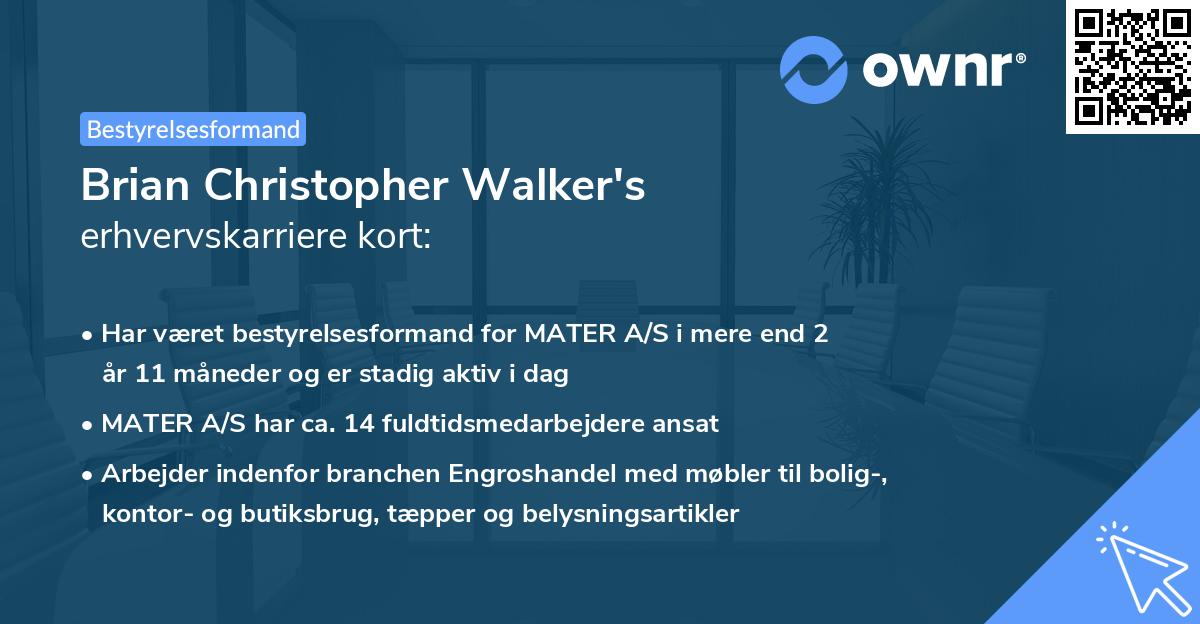 ownr®

Bestyrelsesformand

Brian Christopher Walker's
erhvervskarriere kort:

• Har været bestyrelsesformand for MATER A/S i mere end 2 år 11 måneder og er stadig aktiv i dag

• MATER A/S har ca. 14 fuldtidsmedarbejdere ansat

• Arbejder indenfor branchen Engroshandel med møbler til bolig-, kontor- og butiksbrug, tæpper og belysningsartikler